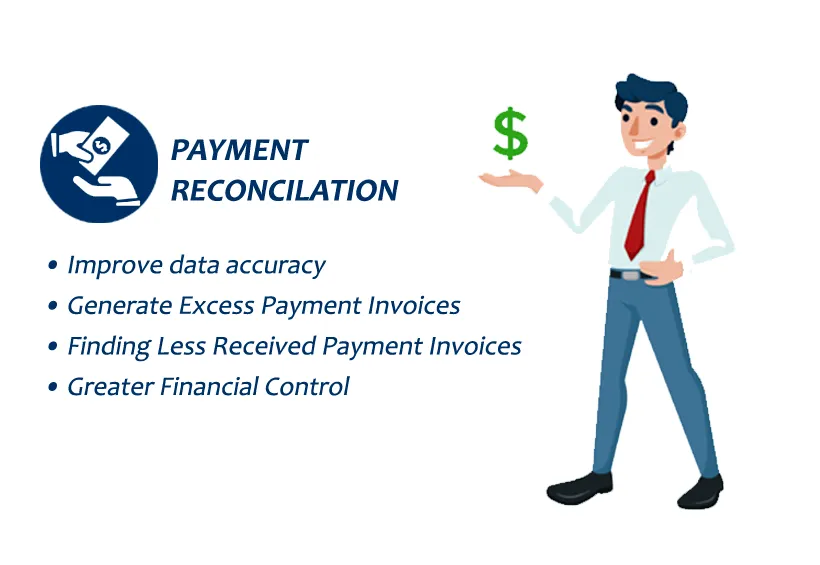 PAYMENT RECONCILATION

$

• Improve data accuracy
• Generate Excess Payment Invoices
• Finding Less Received Payment Invoices
• Greater Financial Control